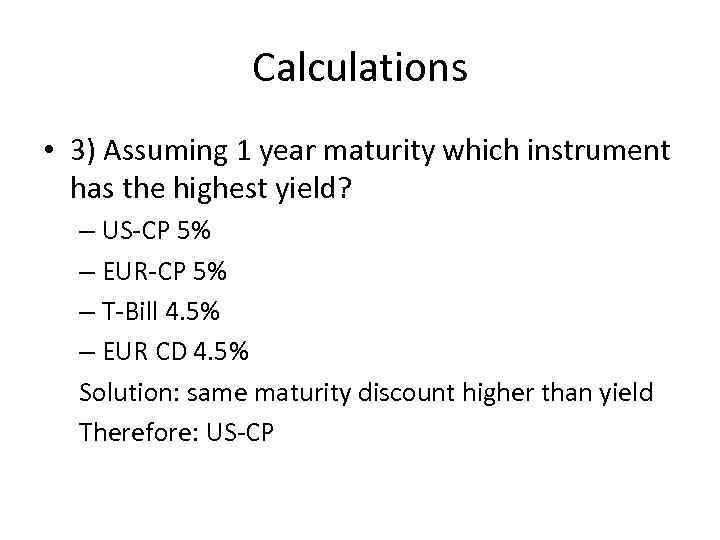 Calculations

• 3) Assuming 1 year maturity which instrument has the highest yield?

– US-CP 5%
– EUR-CP 5%
– T-Bill 4.5%
– EUR CD 4.5%

Solution: same maturity discount higher than yield
Therefore: US-CP